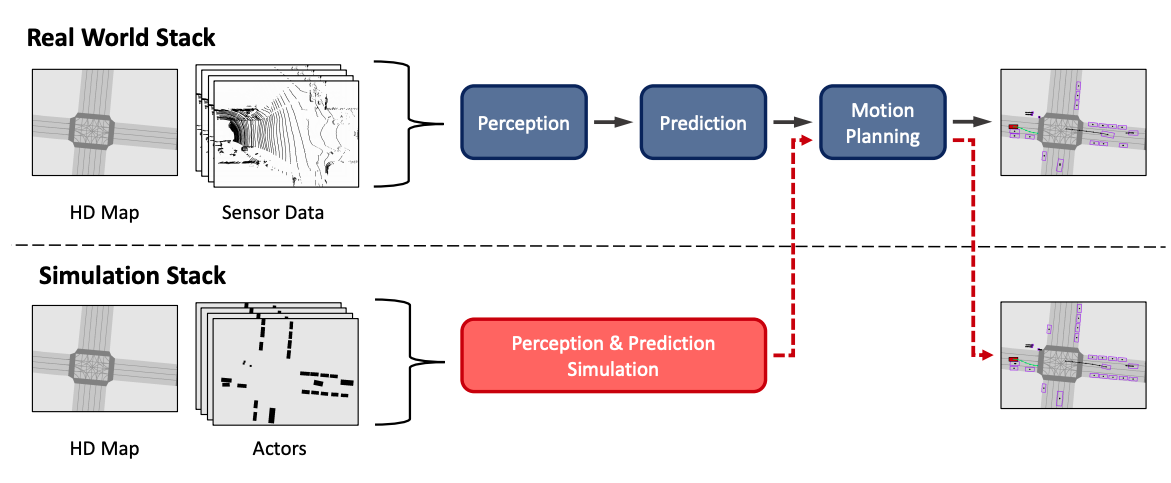 Real World Stack

HD Map

Sensor Data

Perception

Prediction

Motion Planning

Simulation Stack

HD Map

Actors

Perception & Prediction Simulation